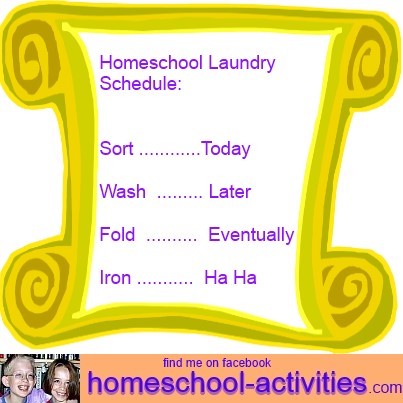 Homeschool Laundry Schedule:

Sort ............Today

Wash ......... Later

Fold .......... Eventually

Iron ........... Ha Ha

find me on facebook

homeschool-activities.com